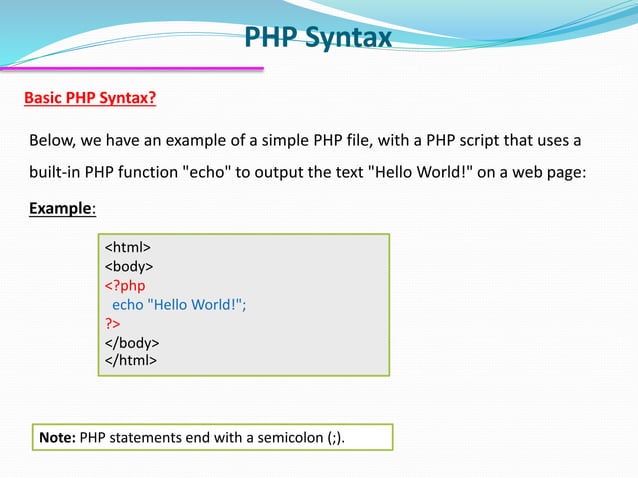 PHP Syntax

Basic PHP Syntax?

Below, we have an example of a simple PHP file, with a PHP script that uses a built-in PHP function "echo" to output the text "Hello World!" on a web page:

Example:

<html>
<body>
<?php
  echo "Hello World!";
?>
</body>
</html>

Note: PHP statements end with a semicolon (;).